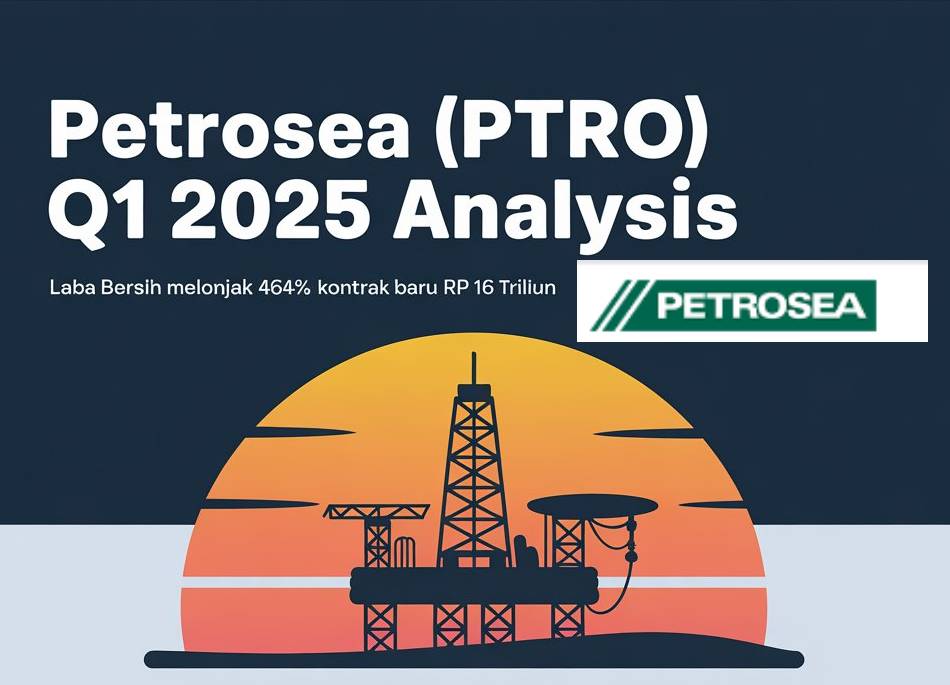 Petrosea (PTRO) Q1 2025 Analysis

Laba Bersih melonjak 464% kontrak baru RP 16 Triliun

PETROSEA